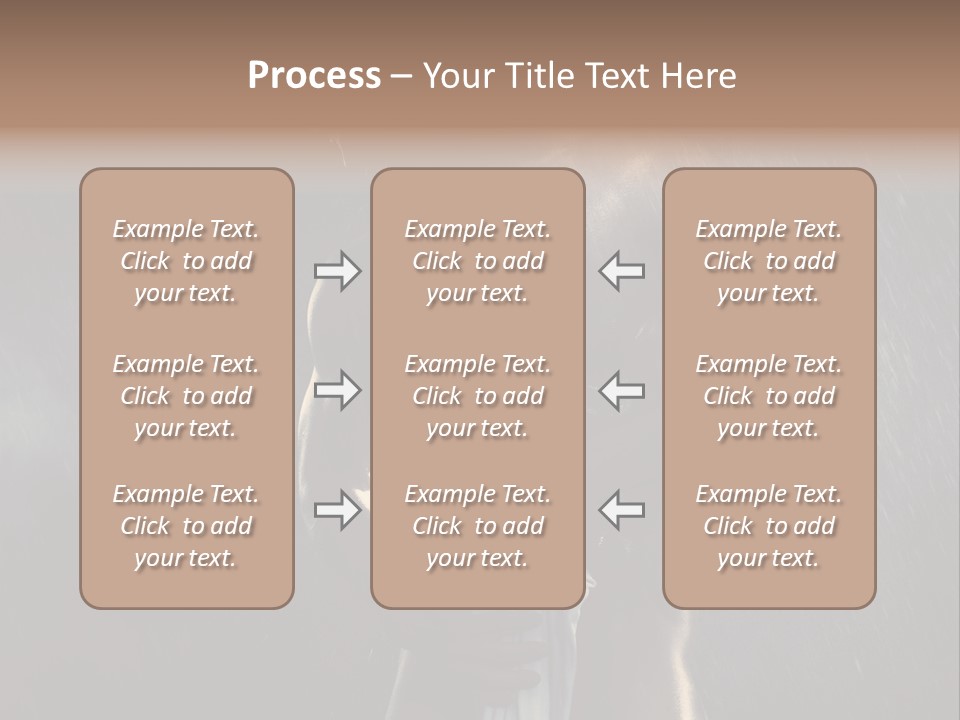 Process – Your Title Text Here

Example Text. Click to add your text.

Example Text. Click to add your text.

Example Text. Click to add your text.

Example Text. Click to add your text.

Example Text. Click to add your text.

Example Text. Click to add your text.

Example Text. Click to add your text.

Example Text. Click to add your text.

Example Text. Click to add your text.